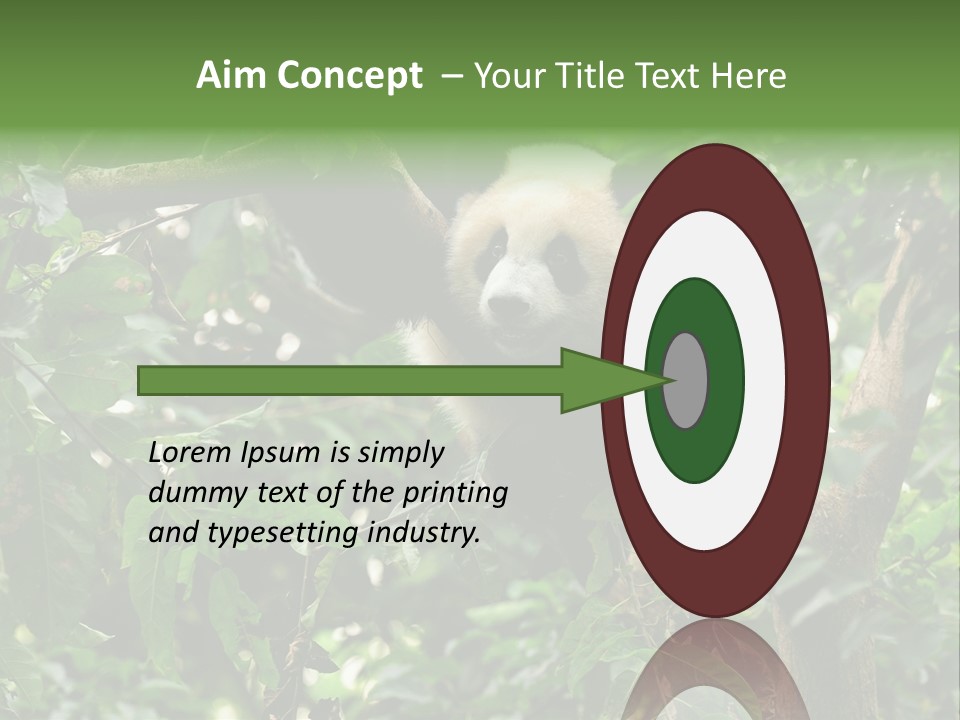 Aim Concept – Your Title Text Here

Lorem Ipsum is simply dummy text of the printing and typesetting industry.